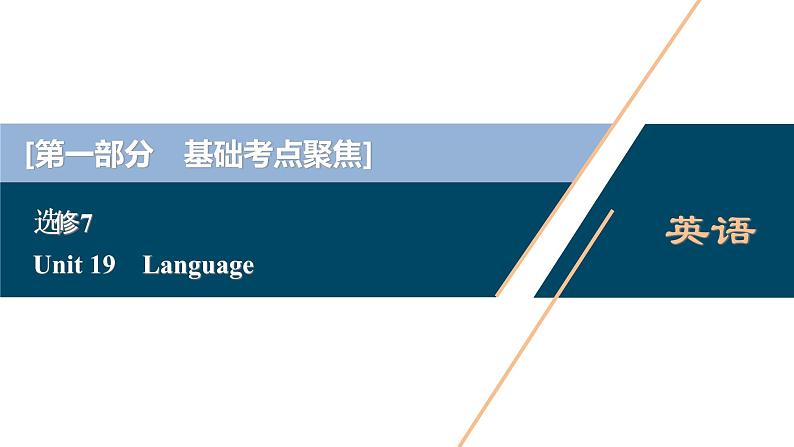 [第一部分　基础考点聚焦]

选修7

Unit 19　Language

英语